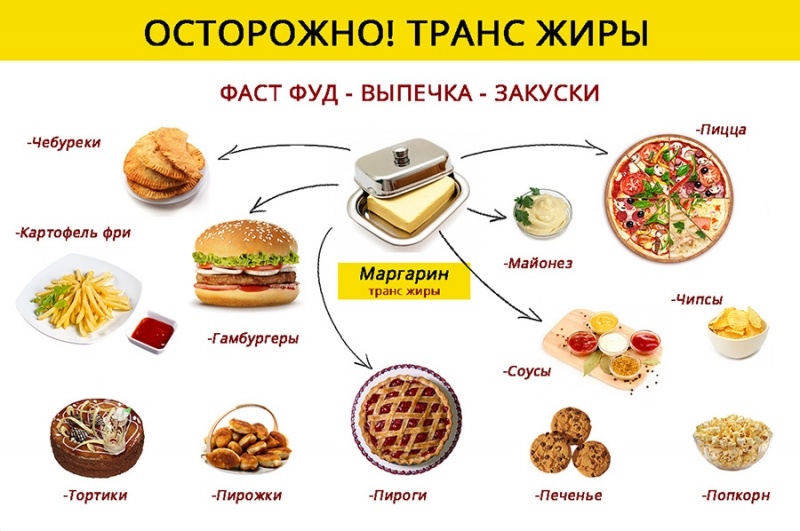 ОСТОРОЖНО! ТРАНС ЖИРЫ

ФАСТ ФУД - ВЫПЕЧКА - ЗАКУСКИ

-Чебуреки

-Пицца

-Картофель фри

-Майонез

Маргарин
транс жиры

-Чипсы

-Гамбургеры

-Соусы

-Тортики

-Пирожки

-Пироги

-Печенье

-Попкорн